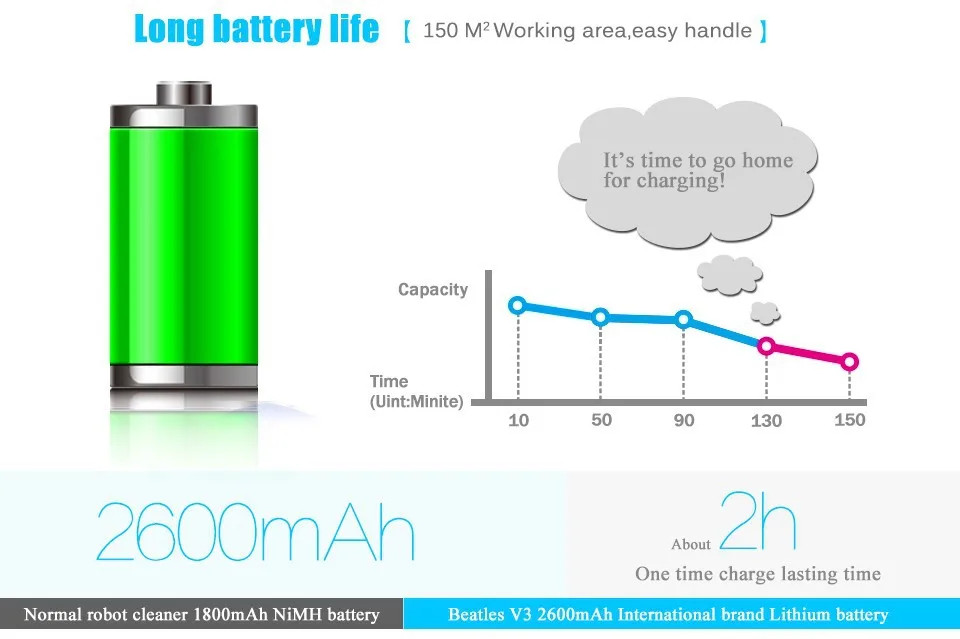 Long battery life 【 150 $M^2$ Working area,easy handle 】

It's time to go home for charging!

Capacity

Time (Uint:Minite)

10 50 90 130 150

2600mAh

About 2h

One time charge lasting time

Normal robot cleaner 1800mAh NiMH battery

Beatles V3 2600mAh International brand Lithium battery